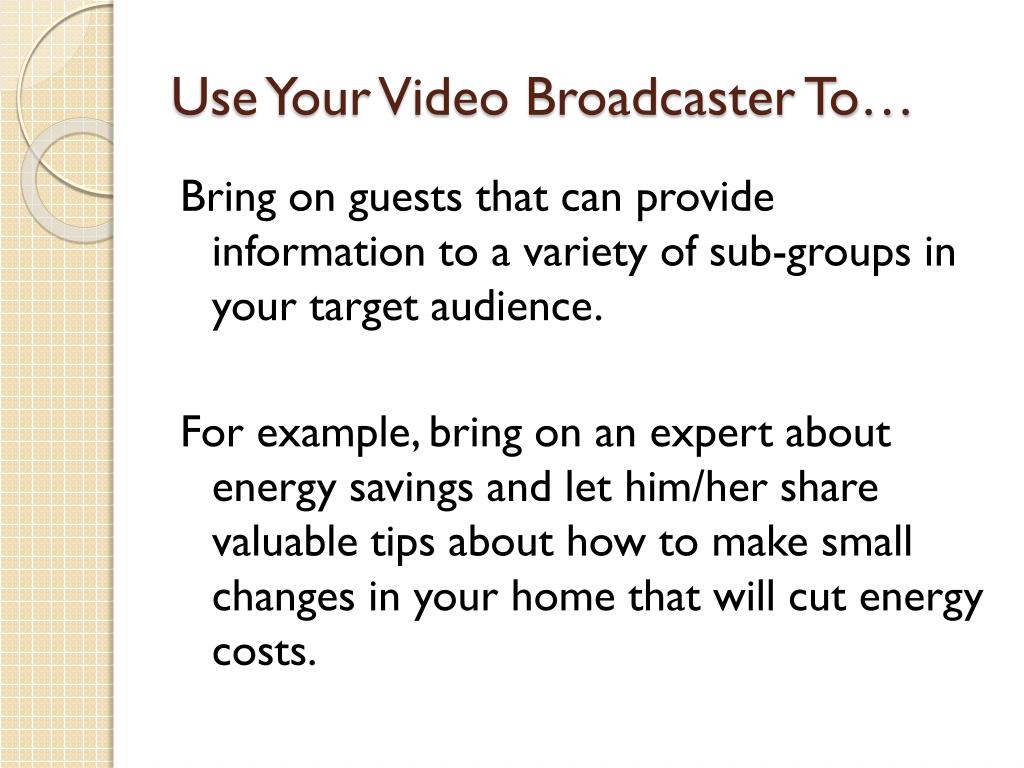 Use Your Video Broadcaster To…

Bring on guests that can provide information to a variety of sub-groups in your target audience.

For example, bring on an expert about energy savings and let him/her share valuable tips about how to make small changes in your home that will cut energy costs.